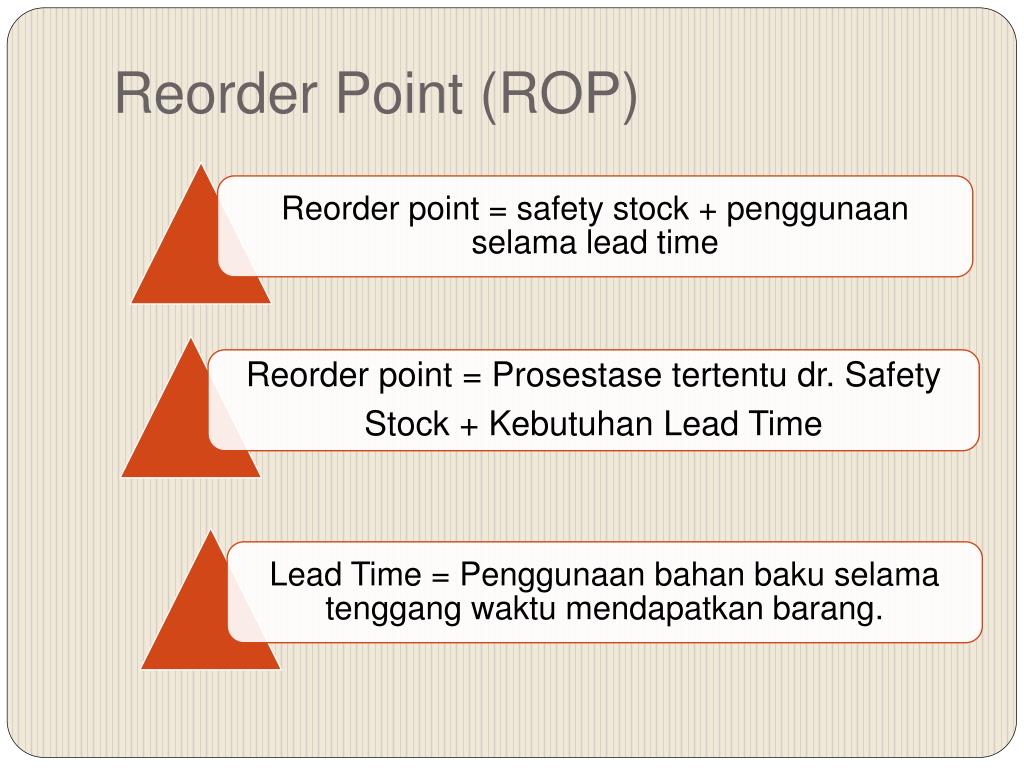 Reorder Point (ROP)

Reorder point = safety stock + penggunaan selama lead time

Reorder point = Prosestase tertentu dr. Safety Stock + Kebutuhan Lead Time

Lead Time = Penggunaan bahan baku selama tenggang waktu mendapatkan barang.